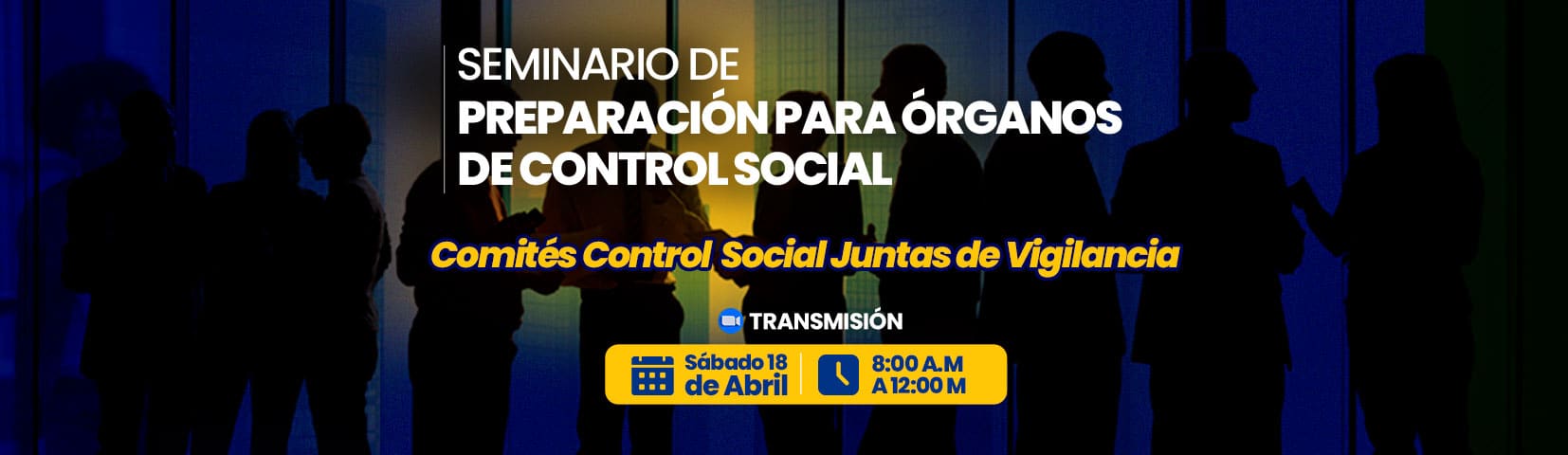 SEMINARIO DE
PREPARACIÓN PARA ÓRGANOS DE CONTROL SOCIAL

Comités Control Social Juntas de Vigilancia

TRANSMISIÓN

Sábado 18 de Abril

8:00 A.M A 12:00 M